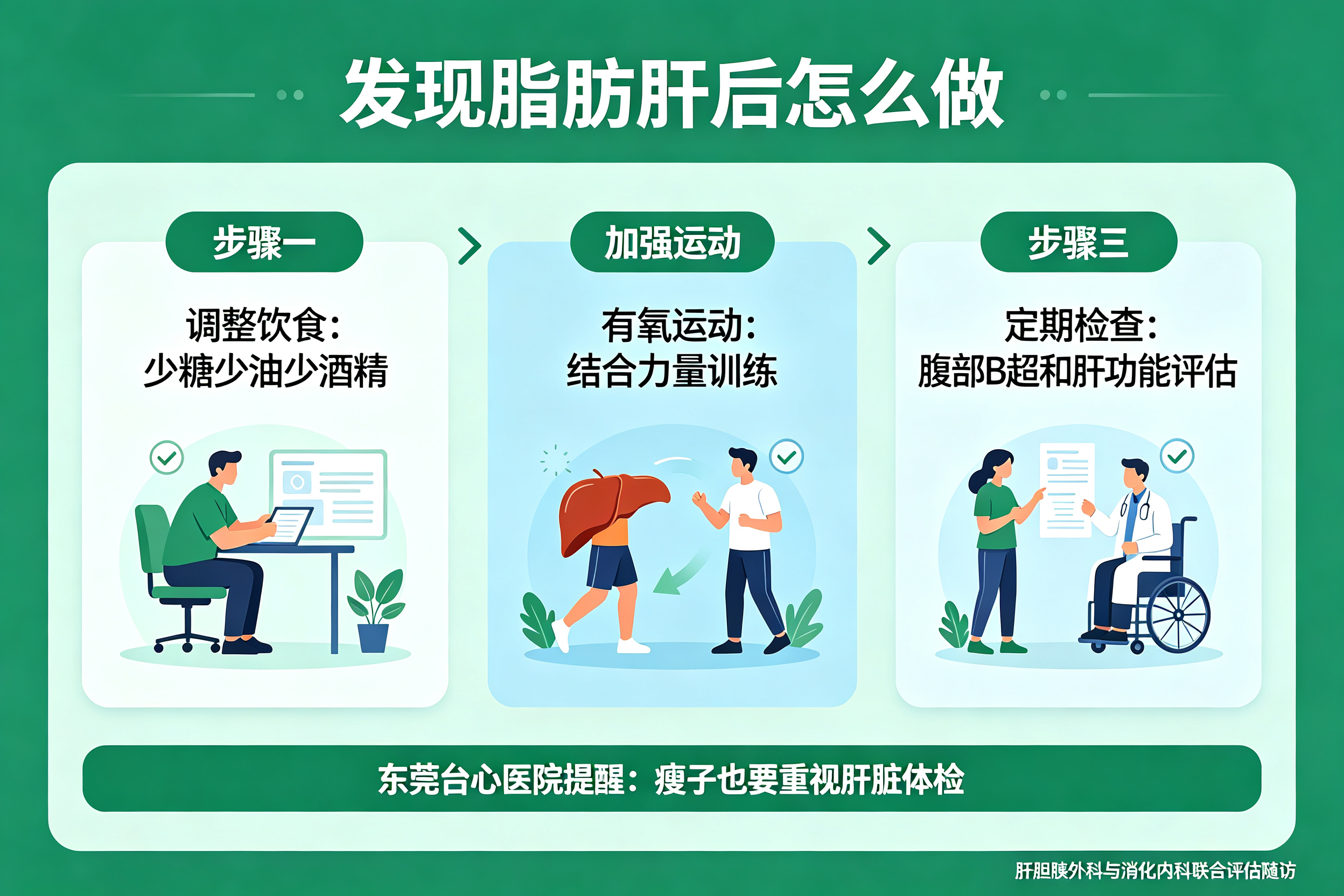 发现脂肪肝后怎么做

步骤一

调整饮食：
少糖少油少酒精

加强运动

有氧运动：
结合力量训练

步骤三

定期检查：
腹部B超和肝功能评估

东莞台心医院提醒：瘦子也要重视肝脏体检

肝胆胰外科与消化内科联合评估随访